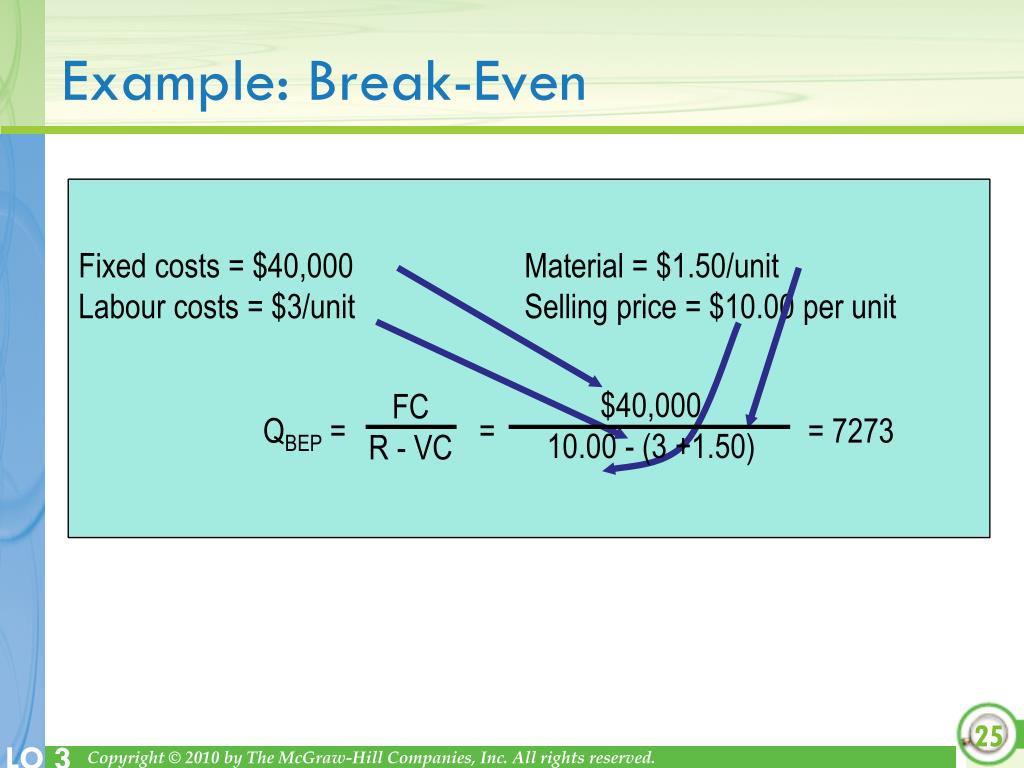 Example: Break-Even

Fixed costs = \$40,000
Labour costs = \$3/unit

Material = \$1.50/unit
Selling price = \$10.00 per unit

$Q_{BEP} = \frac{FC}{R - VC} = \frac{\$40,000}{10.00 - (3 + 1.50)} = 7273$

LO 3

Copyright © 2010 by The McGraw-Hill Companies, Inc. All rights reserved.

25